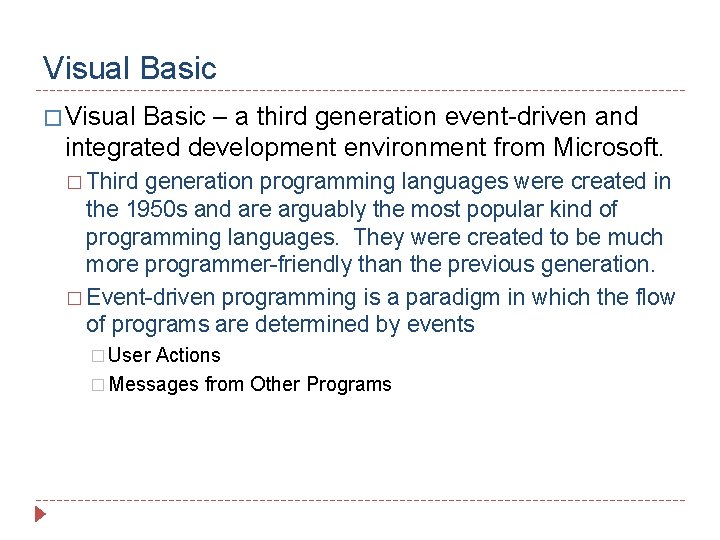 Visual Basic

□ Visual Basic – a third generation event-driven and integrated development environment from Microsoft.

□ Third generation programming languages were created in the 1950s and are arguably the most popular kind of programming languages. They were created to be much more programmer-friendly than the previous generation.

□ Event-driven programming is a paradigm in which the flow of programs are determined by events

□ User Actions

□ Messages from Other Programs